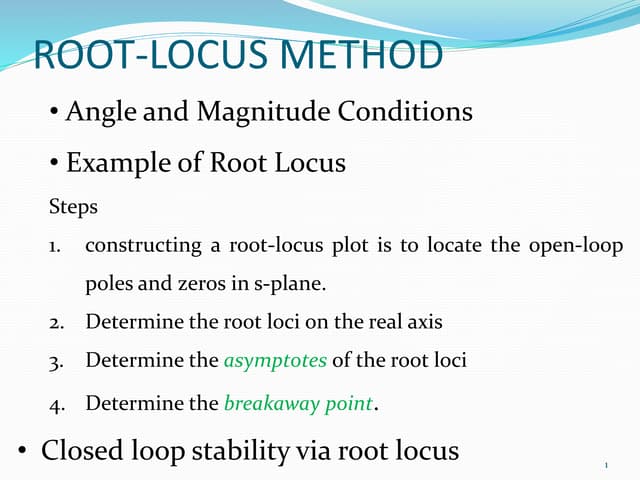 ROOT-LOCUS METHOD

• Angle and Magnitude Conditions

• Example of Root Locus

Steps

1. constructing a root-locus plot is to locate the open-loop poles and zeros in s-plane.

2. Determine the root loci on the real axis

3. Determine the asymptotes of the root loci

4. Determine the breakaway point.

• Closed loop stability via root locus

1